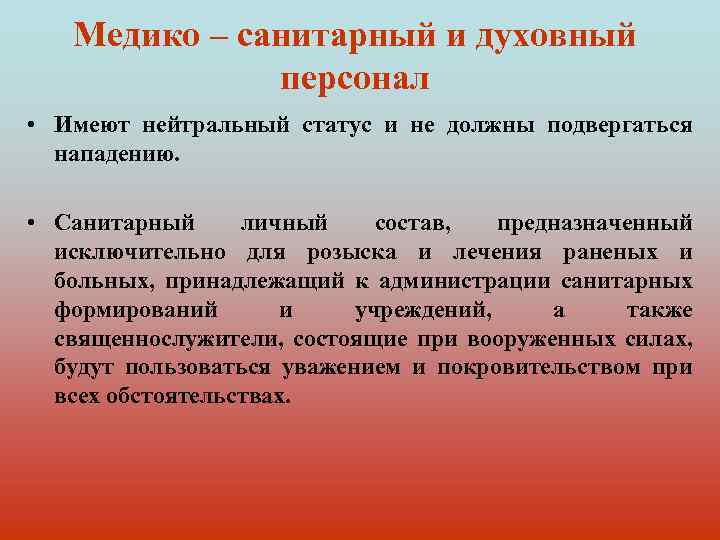 Медико – санитарный и духовный персонал

• Имеют нейтральный статус и не должны подвергаться нападению.

• Санитарный личный состав, предназначенный исключительно для розыска и лечения раненых и больных, принадлежащий к администрации санитарных формирований и учреждений, а также священнослужители, состоящие при вооруженных силах, будут пользоваться уважением и покровительством при всех обстоятельствах.